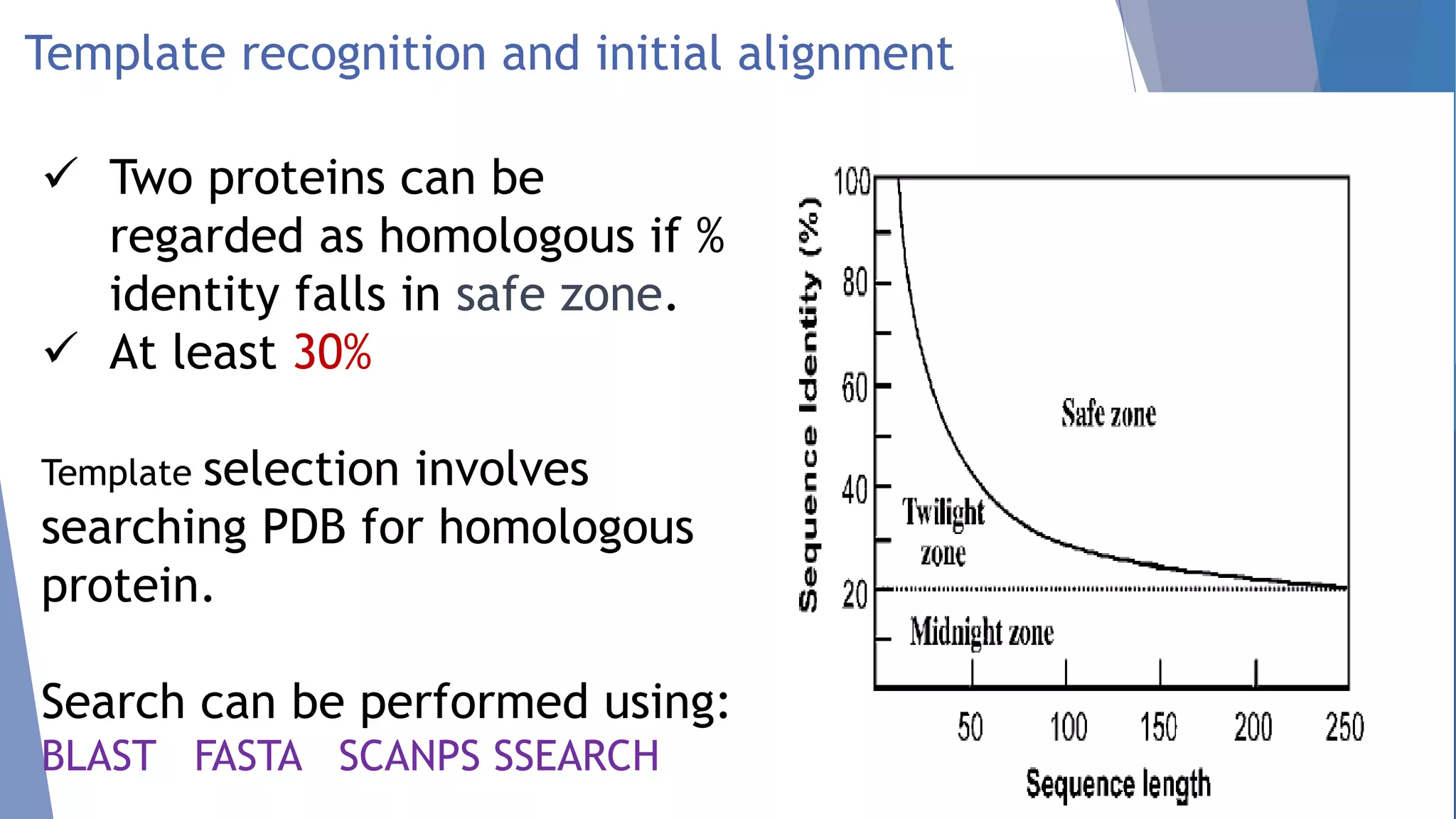 Template recognition and initial alignment

✓ Two proteins can be regarded as homologous if % identity falls in safe zone.
✓ At least 30%

Template selection involves searching PDB for homologous protein.

Search can be performed using:
BLAST FASTA SCANPS SSEARCH

Sequence Identity (%)
100
80
60
40
20
Safe zone
Twilight zone
Midnight zone
50 100 150 200 250
Sequence length